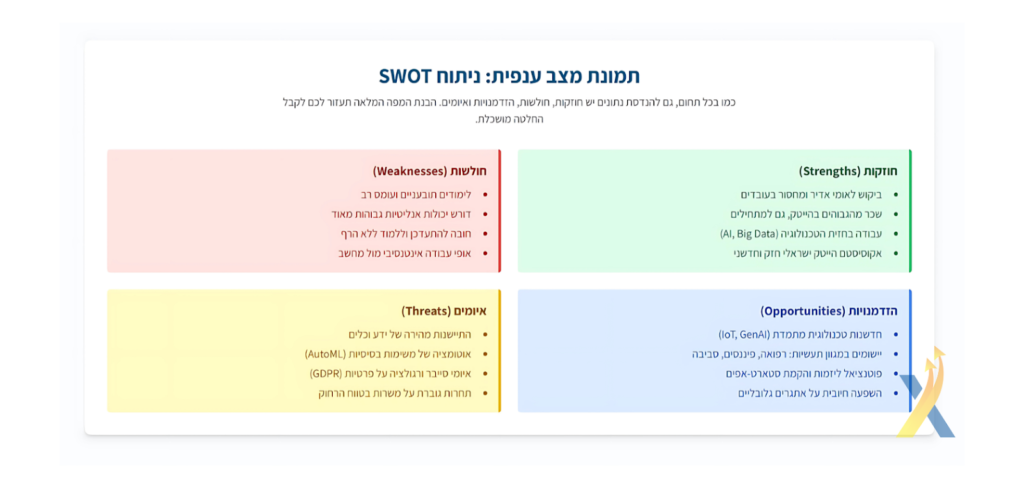 תמונת מצב ענפית: ניתוח SWOT

כמו בכל תחום, גם להנדסת נתונים יש חוזקות, חולשות, הזדמנויות ואיומים. הבנת המפה המלאה תעזור לכם לקבל החלטה מושכלת.

חוזקות (Strengths)
- ביקוש לאומי אדיר ומחסור בעובדים
- שכר מהגבוהים בהייטק, גם למתחילים
- עבודה בחזית הטכנולוגיה (AI, Big Data)
- אקוסיסטם הייטק ישראלי חזק וחדשני

חולשות (Weaknesses)
- לימודים תובעניים ועומס רב
- דורש יכולות אנליטיות גבוהות מאוד
- חובה להתעדכן וללמוד ללא הרף
- אופי עבודה אינטנסיבי מול מחשב

הזדמנויות (Opportunities)
- חדשנות טכנולוגית מתמדת (IoT, GenAI)
- יישומים במגוון תעשיות: רפואה, פיננסים, סביבה
- פוטנציאל ליזמות והקמת סטארט-אפים
- השפעה חיובית על אתגרים גלובליים

איומים (Threats)
- התיישנות מהירה של ידע וכלים
- אוטומציה של משימות בסיסיות (AutoML)
- איומי סייבר ורגולציה על פרטיות (GDPR)
- תחרות גוברת על משרות בטווח הרחוק